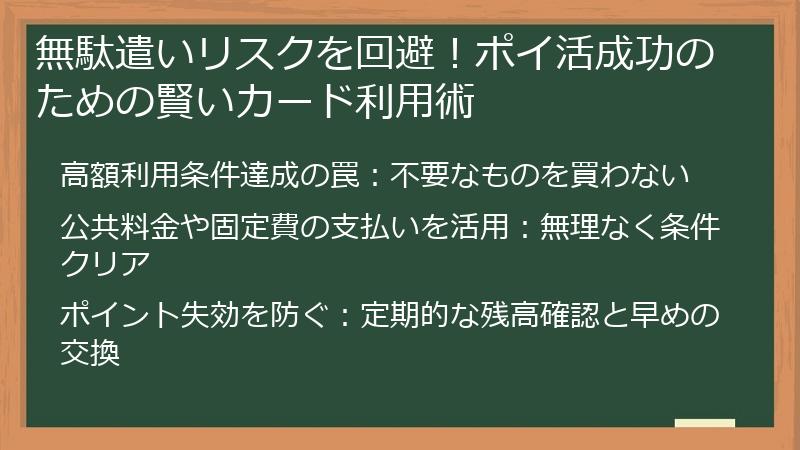 無駄遣いリスクを回避！ポイ活成功のための賢いカード利用術

高額利用条件達成の罠：不要なものを買わない

公共料金や固定費の支払いを活用：無理なく条件クリア

ポイント失効を防ぐ：定期的な残高確認と早めの交換